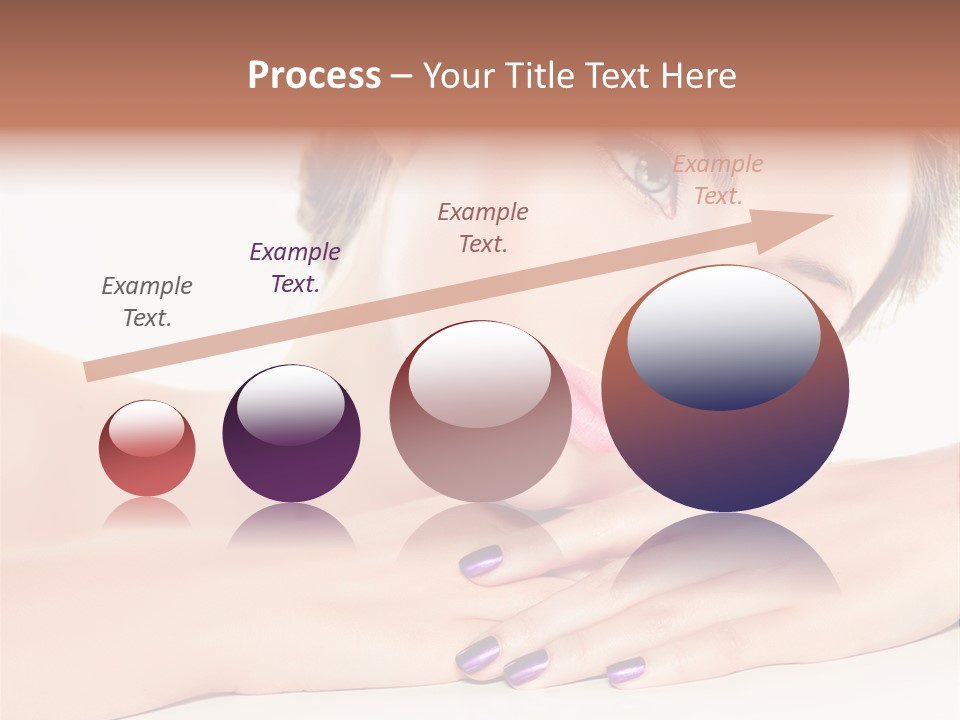 Process – Your Title Text Here

Example Text.

Example Text.

Example Text.

Example Text.